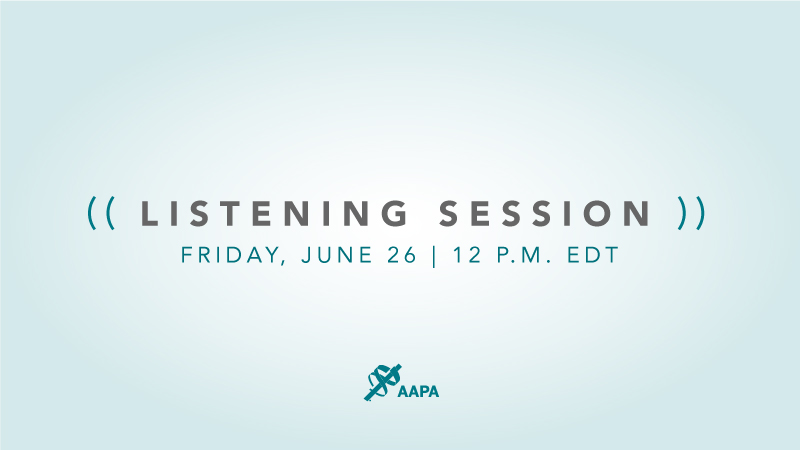 (( LISTENING SESSION ))
FRIDAY, JUNE 26 | 12 P.M. EDT

AAPA